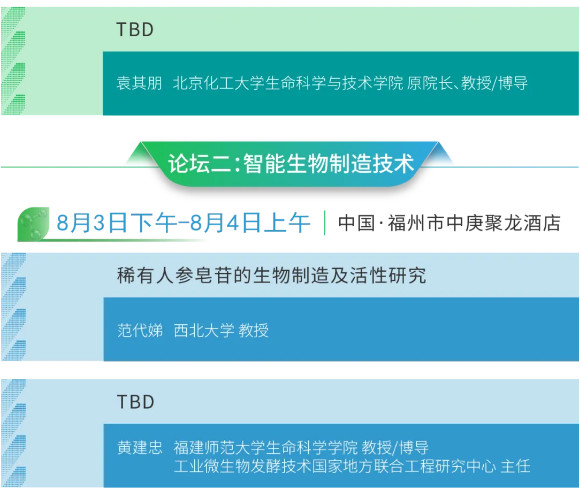 TBD

袁其朋 北京化工大学生命科学与技术学院 原院长、教授/博导

论坛二：智能生物制造技术

8月3日下午-8月4日上午 | 中国·福州市中庚聚龙酒店

稀有人参皂苷的生物制造及活性研究

范代娣 西北大学 教授

TBD

黄建忠 福建师范大学生命科学学院 教授/博导
工业微生物发酵技术国家地方联合工程研究中心 主任